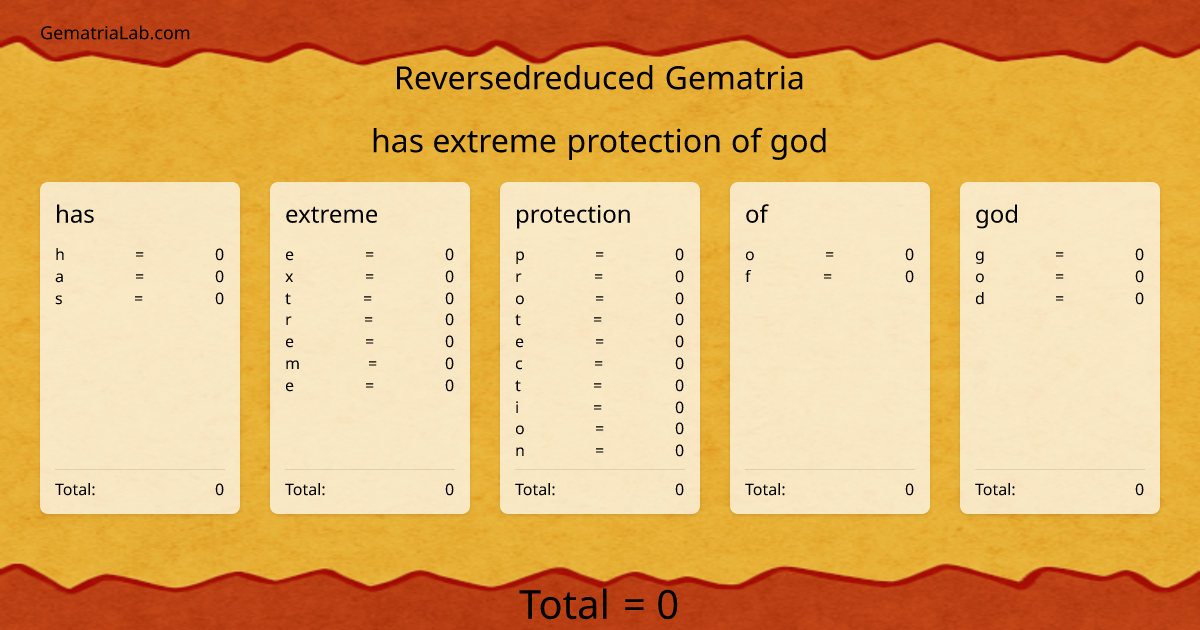 GematriaLab.com

Reversedreduced Gematria

has extreme protection of god

has
h = 0
a = 0
s = 0
Total: 0

extreme
e = 0
x = 0
t = 0
r = 0
e = 0
m = 0
e = 0
Total: 0

protection
p = 0
r = 0
o = 0
t = 0
e = 0
c = 0
t = 0
i = 0
o = 0
n = 0
Total: 0

of
o = 0
f = 0
Total: 0

god
g = 0
o = 0
d = 0
Total: 0

Total = 0